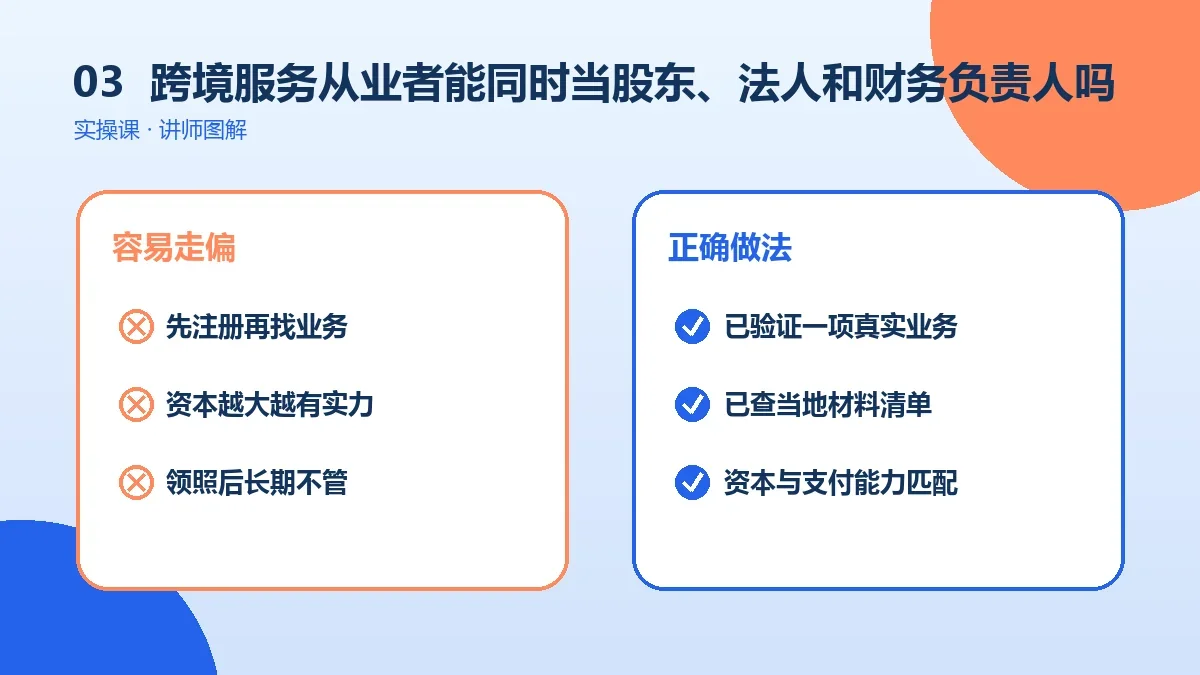 03 跨境服务从业者能同时当股东、法人和财务负责人吗
实操课 · 讲师图解

容易走偏

先注册再找业务

资本越大越有实力

领照后长期不管

正确做法

已验证一项真实业务

已查当地材料清单

资本与支付能力匹配